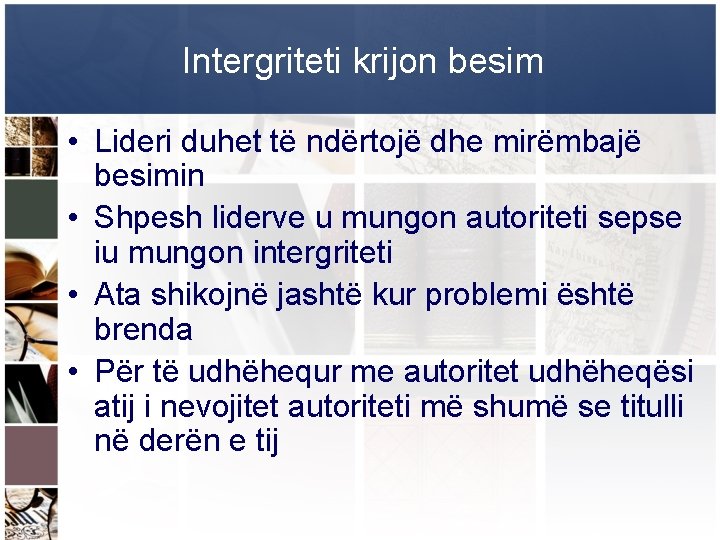 Intergriteti krijon besim

• Lideri duhet të ndërtojë dhe mirëmbajë besimin
• Shpesh liderve u mungon autoriteti sepse iu mungon intergriteti
• Ata shikojnë jashtë kur problemi është brenda
• Për të udhëhequr me autoritet udhëheqësi atij i nevojitet autoriteti më shumë se titulli në derën e tij